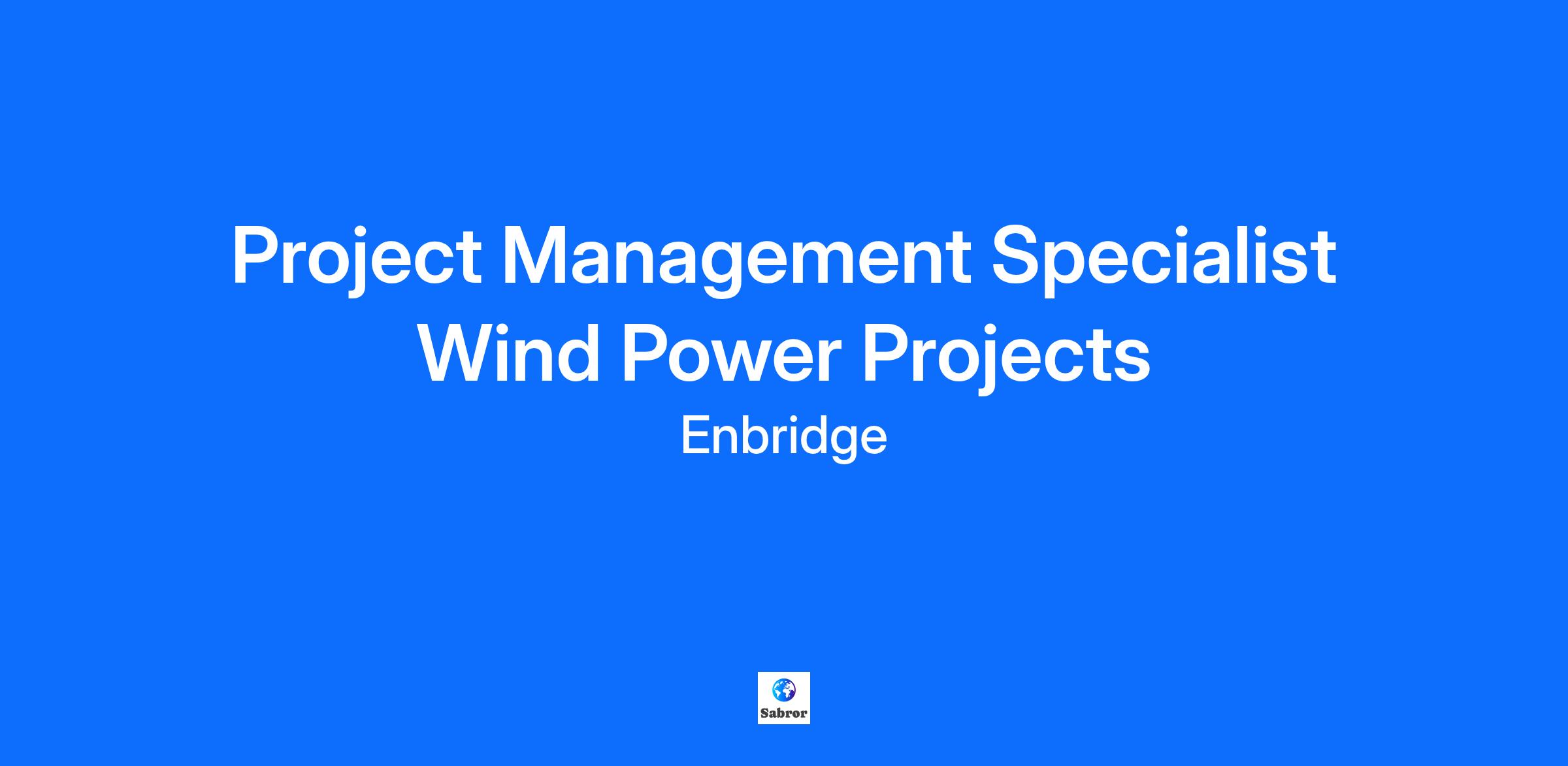 Project Management Specialist
Wind Power Projects
Enbridge

Sabror